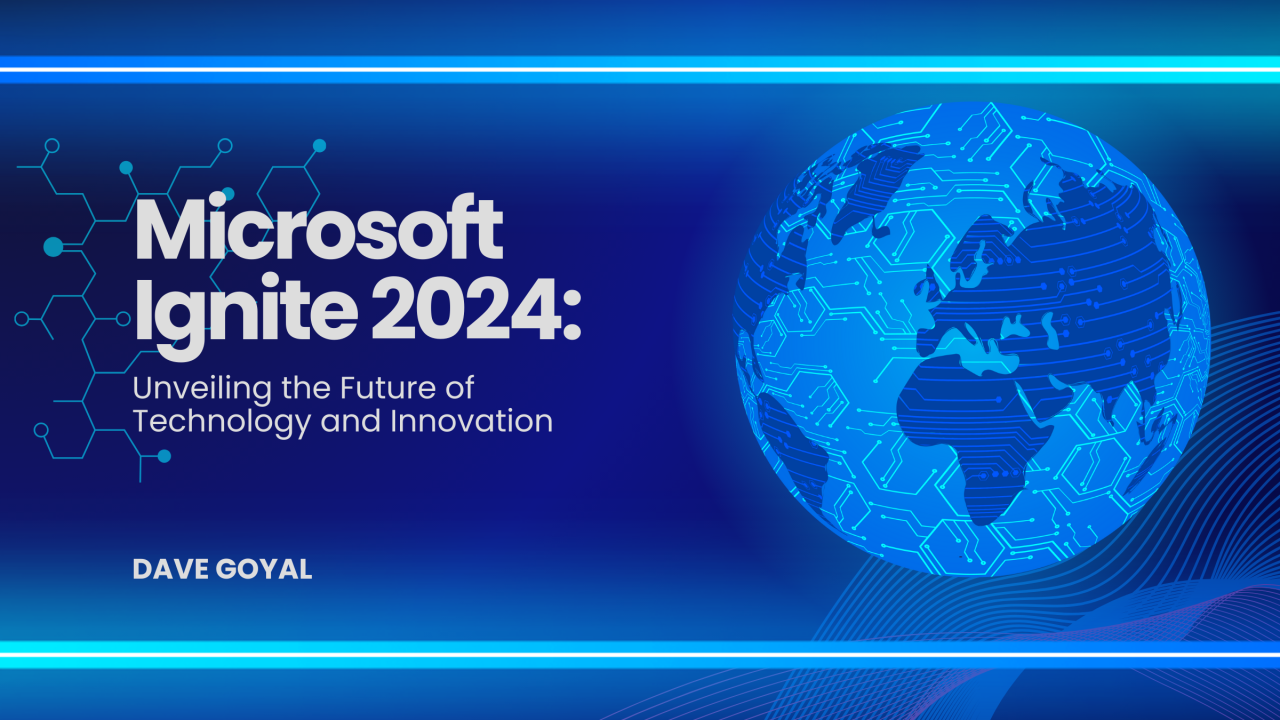 Microsoft Ignite 2024:

Unveiling the Future of Technology and Innovation

DAVE GOYAL